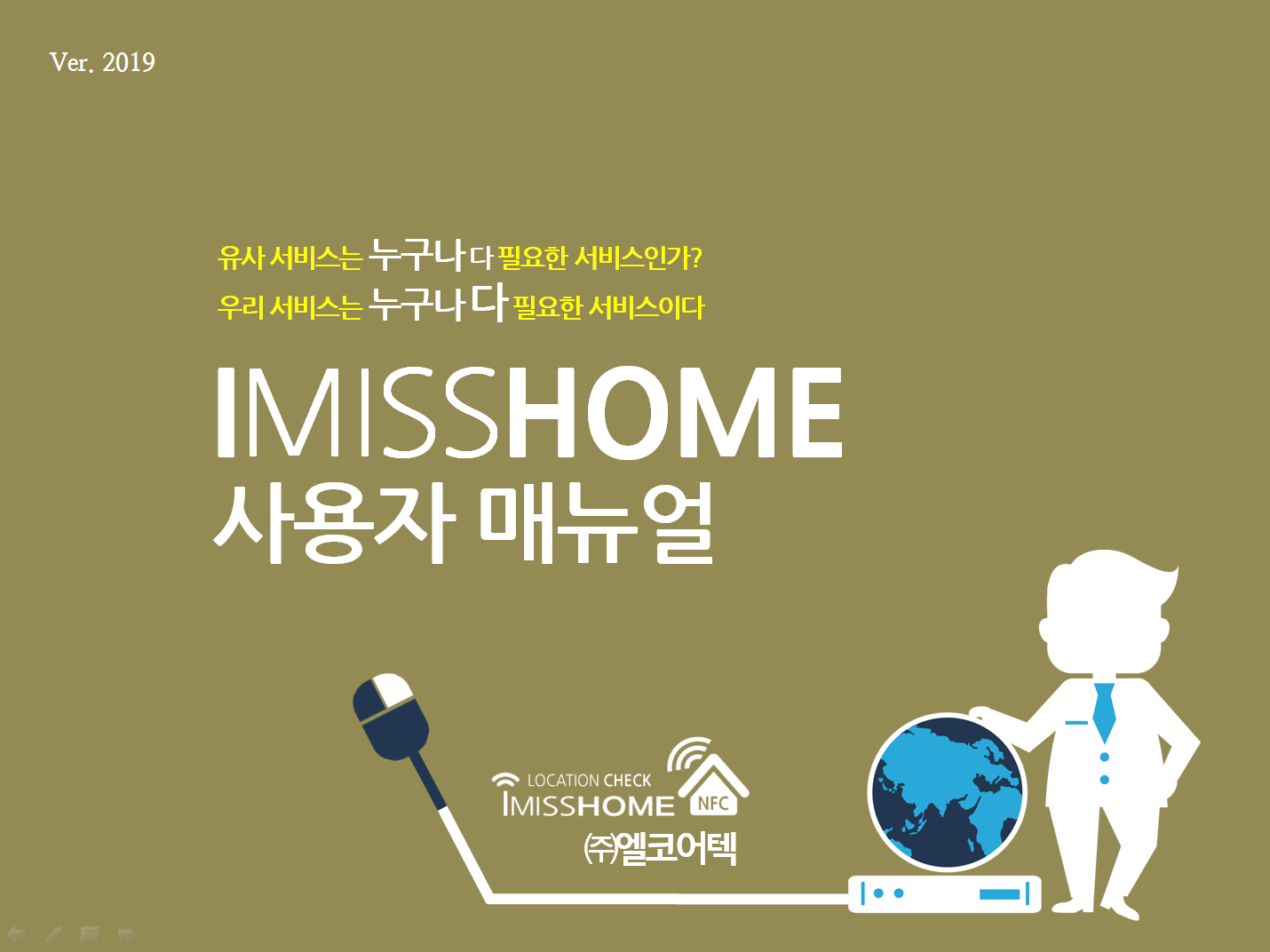 Ver. 2019

유사 서비스는 누구나 다 필요한 서비스인가?
우리 서비스는 누구나 다 필요한 서비스이다

IMISSHOME
사용자 매뉴얼

LOCATION CHECK
IMISSHOME
NFC
㈜엘코어텍